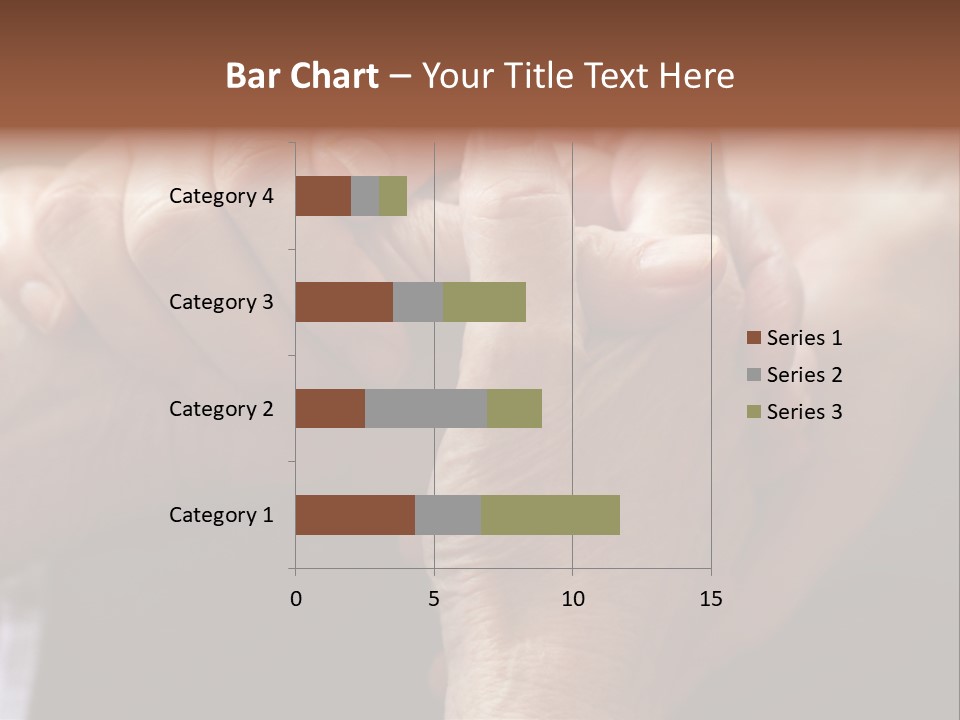 Bar Chart – Your Title Text Here

Category 4
Category 3
Category 2
Category 1

0
5
10
15

Series 1
Series 2
Series 3